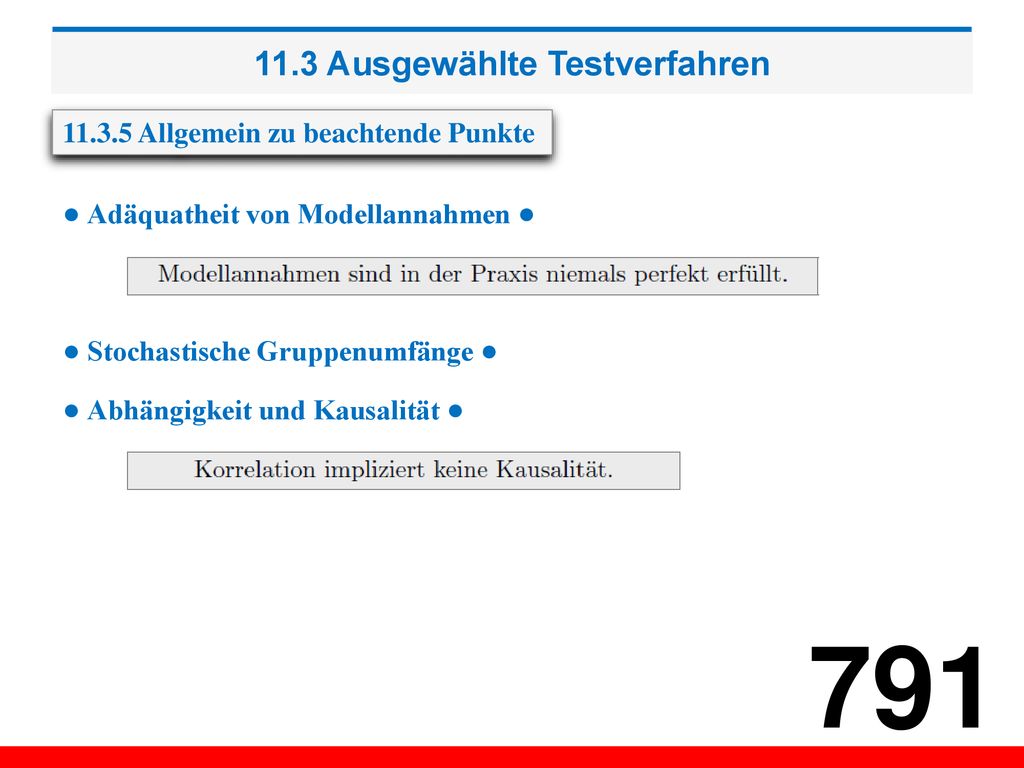 11.3 Ausgewählte Testverfahren

11.3.5 Allgemein zu beachtende Punkte

● Adäquatheit von Modellannahmen ●

Modellannahmen sind in der Praxis niemals perfekt erfüllt.

● Stochastische Gruppenumfänge ●

● Abhängigkeit und Kausalität ●

Korrelation impliziert keine Kausalität.

791